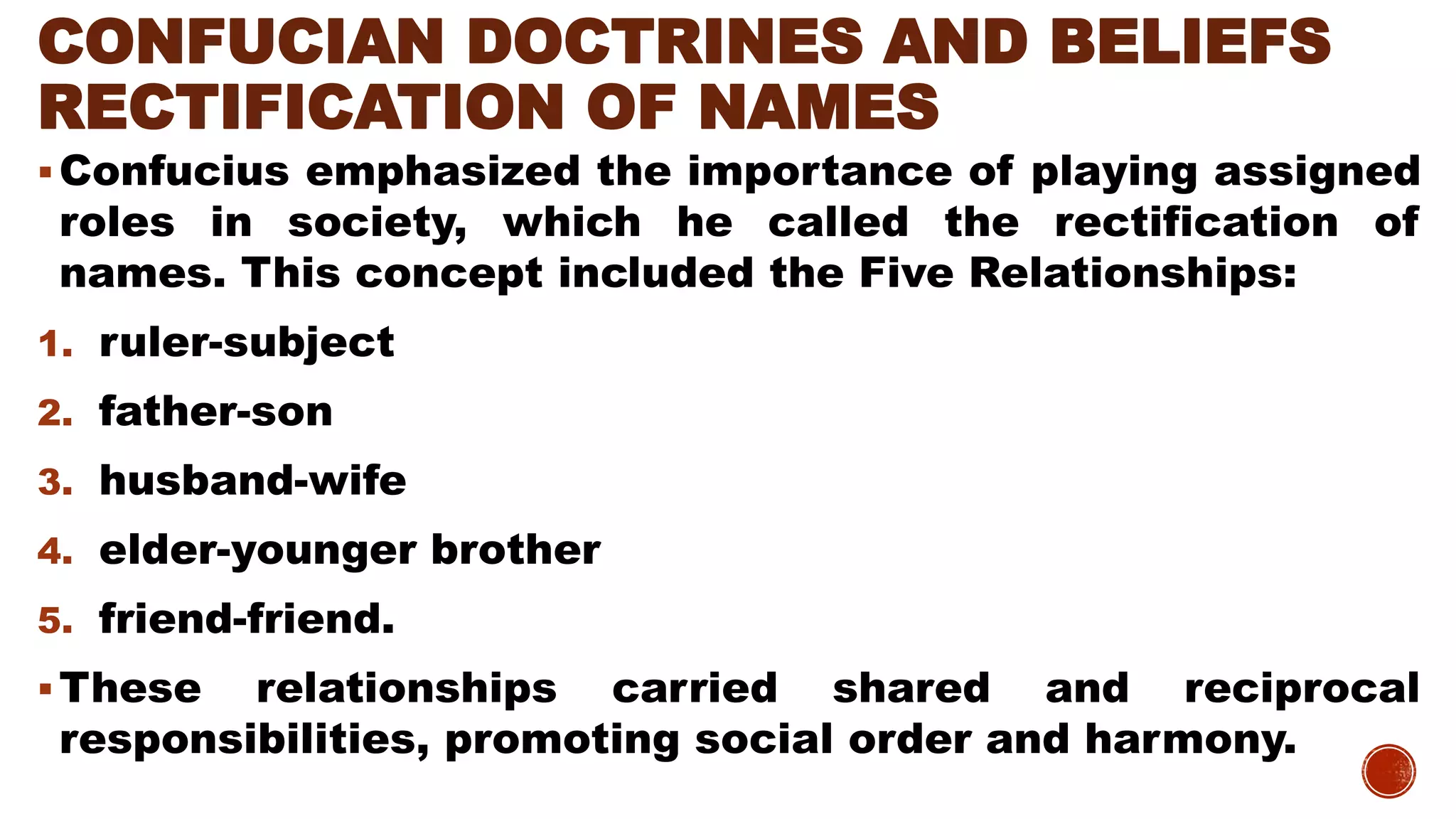 CONFUCIAN DOCTRINES AND BELIEFS
RECTIFICATION OF NAMES

▪ Confucius emphasized the importance of playing assigned roles in society, which he called the rectification of names. This concept included the Five Relationships:

1. ruler-subject
2. father-son
3. husband-wife
4. elder-younger brother
5. friend-friend.

▪ These relationships carried shared and reciprocal responsibilities, promoting social order and harmony.